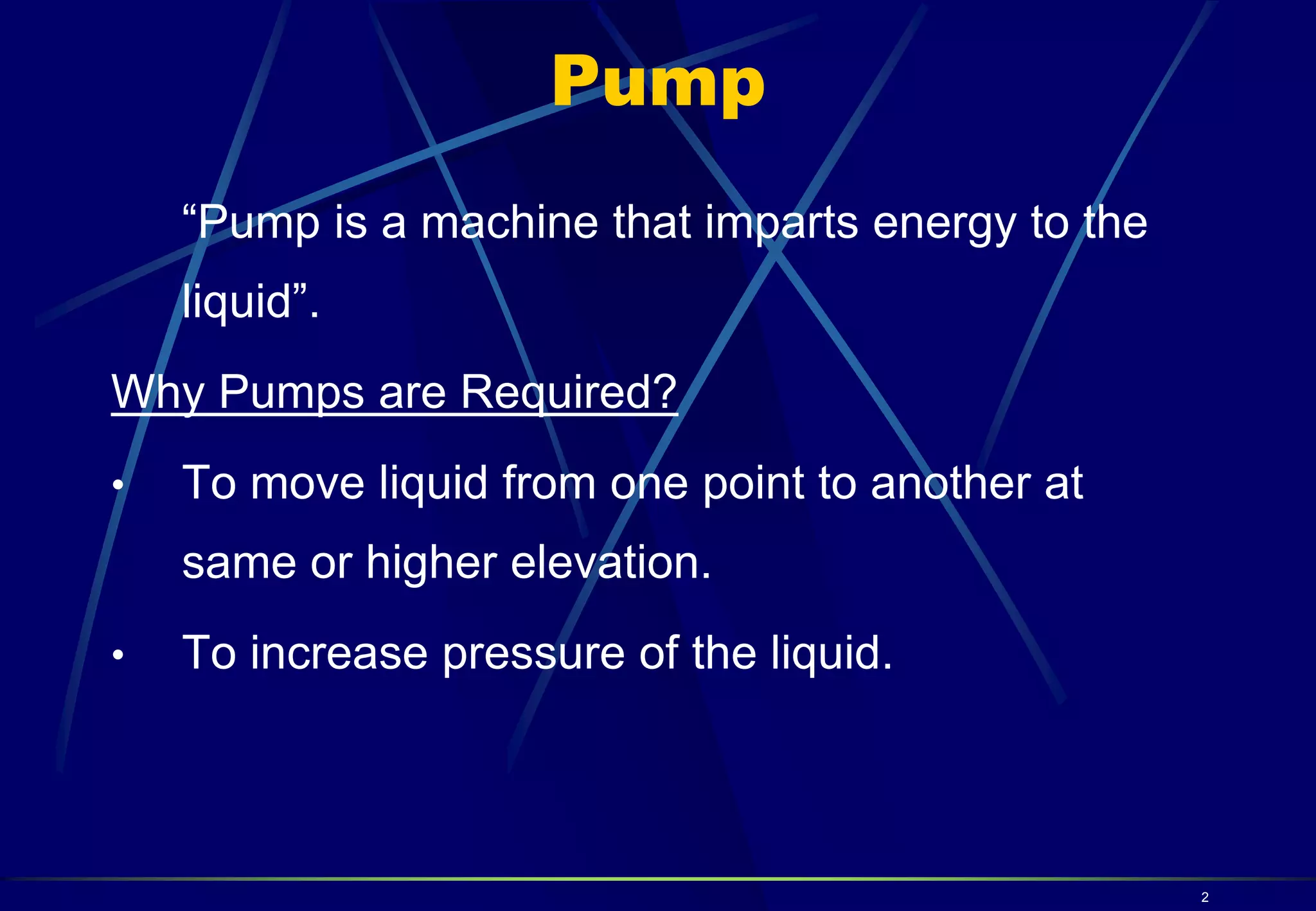 Pump

"Pump is a machine that imparts energy to the liquid".

Why Pumps are Required?

• To move liquid from one point to another at same or higher elevation.

• To increase pressure of the liquid.

2